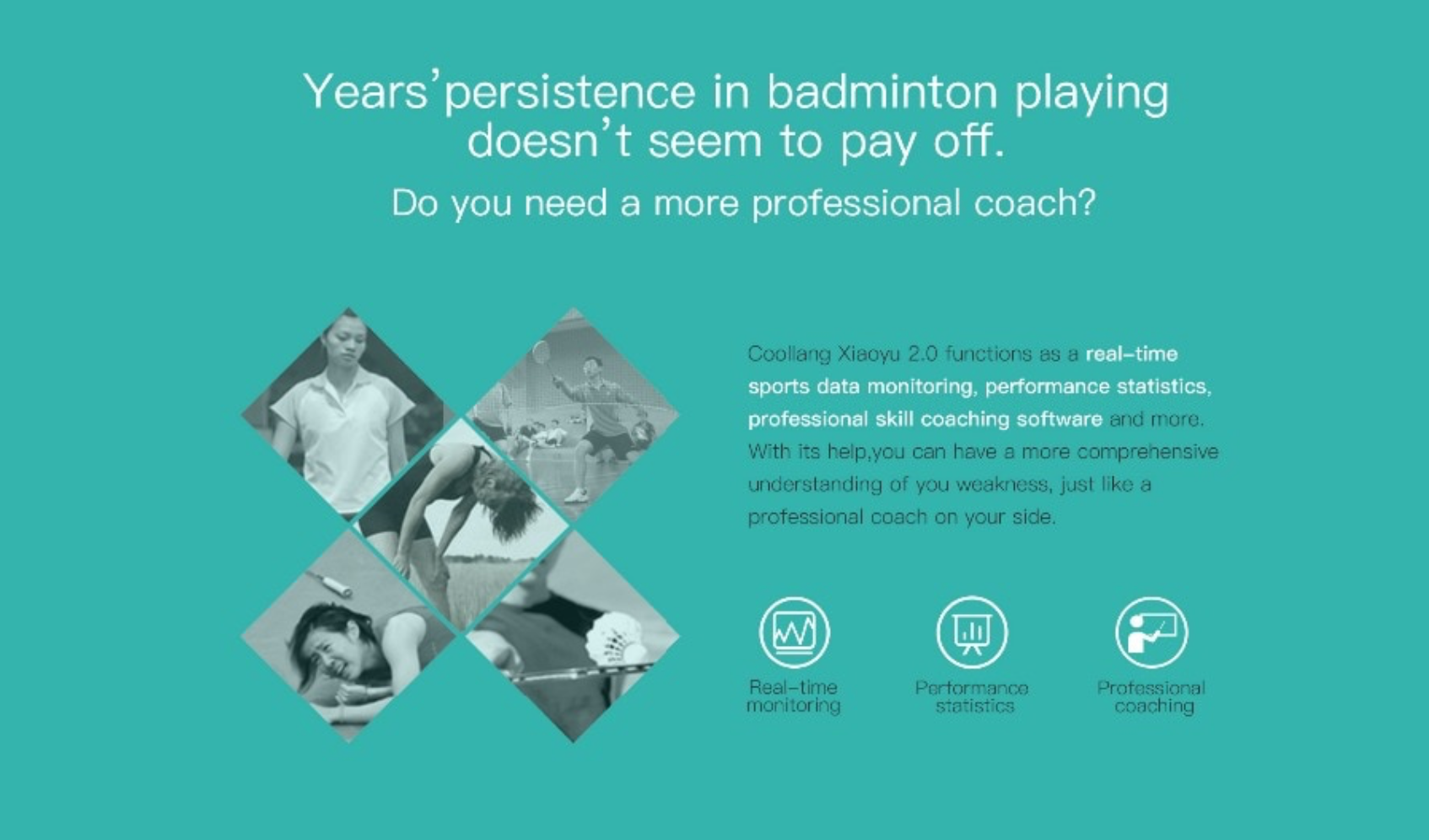 Years'persistence in badminton playing doesn't seem to pay off.

Do you need a more professional coach?

Coollang Xiaoyu 2.0 functions as a real-time sports data monitoring, performance statistics, professional skill coaching software and more. With its help,you can have a more comprehensive understanding of you weakness, just like a professional coach on your side.

Real-time monitoring

Performance statistics

Professional coaching